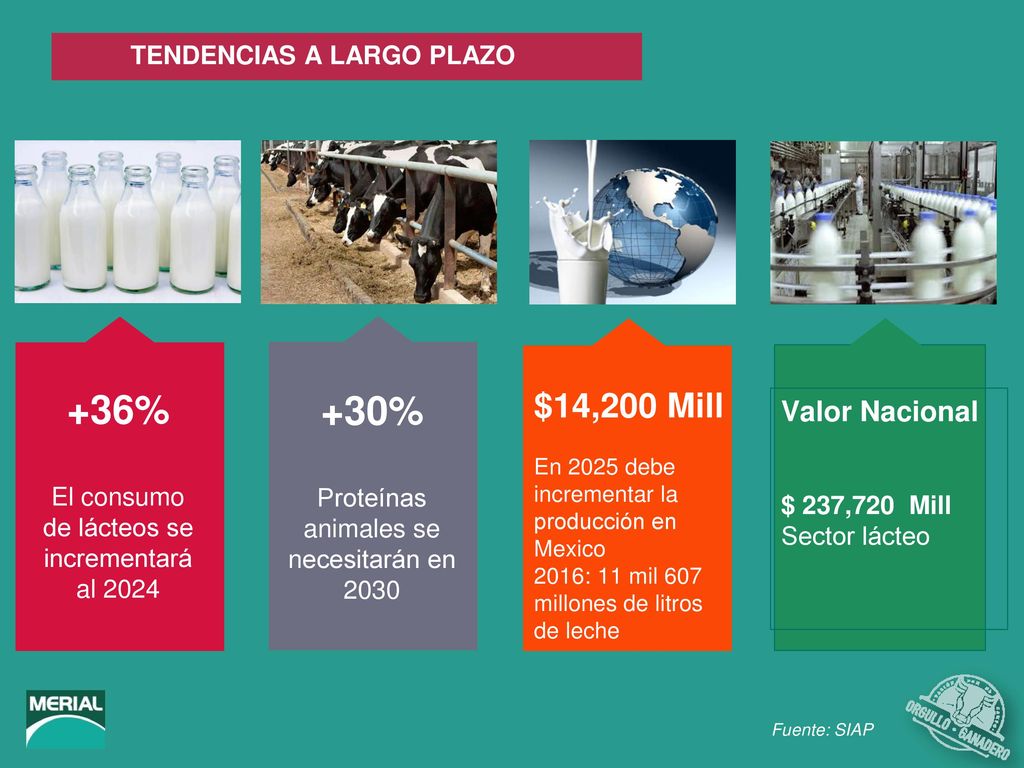 TENDENCIAS A LARGO PLAZO

+36%

El consumo de lácteos se incrementará al 2024

+30%

Proteínas animales se necesitarán en 2030

$14,200 Mill

En 2025 debe incrementar la producción en Mexico
2016: 11 mil 607 millones de litros de leche

Valor Nacional

$ 237,720 Mill
Sector lácteo

MERIAL

Fuente: SIAP

ORGULLO GANADERO